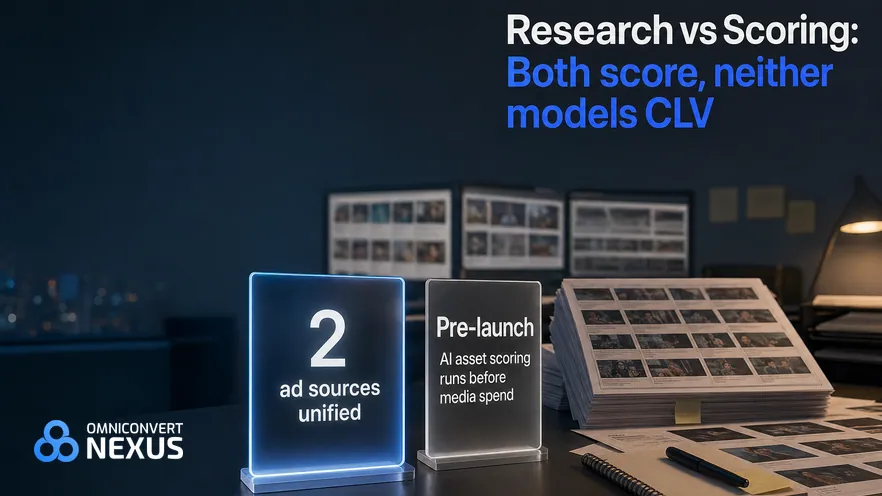 Research vs Scoring:
Both score, neither models CLV

2
ad sources unified

Pre-launch
AI asset scoring runs before media spend

OMNICONVERT
NEXUS